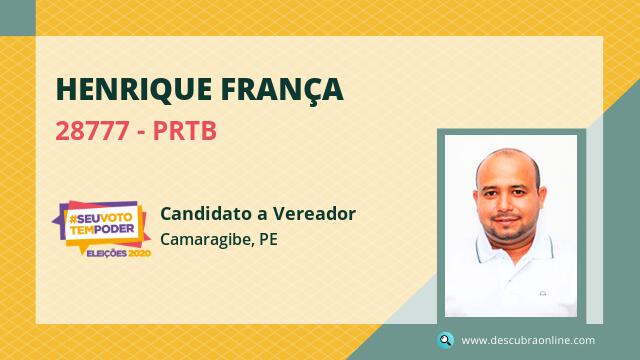 HENRIQUE FRANÇA
28777 - PRTB

#SEUVOTO TEMPODER
ELEIÇÕES 2020

Candidato a Vereador
Camaragibe, PE

www.descubraonline.com